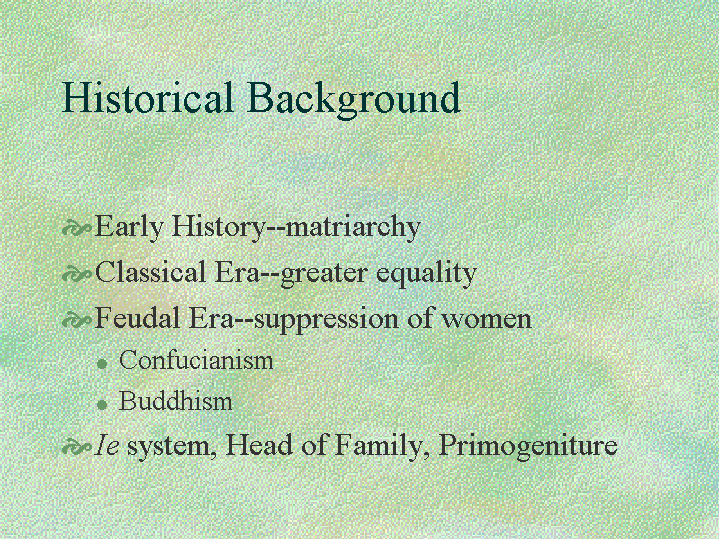 Historical Background

Early History--matriarchy

Classical Era--greater equality

Feudal Era--suppression of women

Confucianism

Buddhism

Ie system, Head of Family, Primogeniture